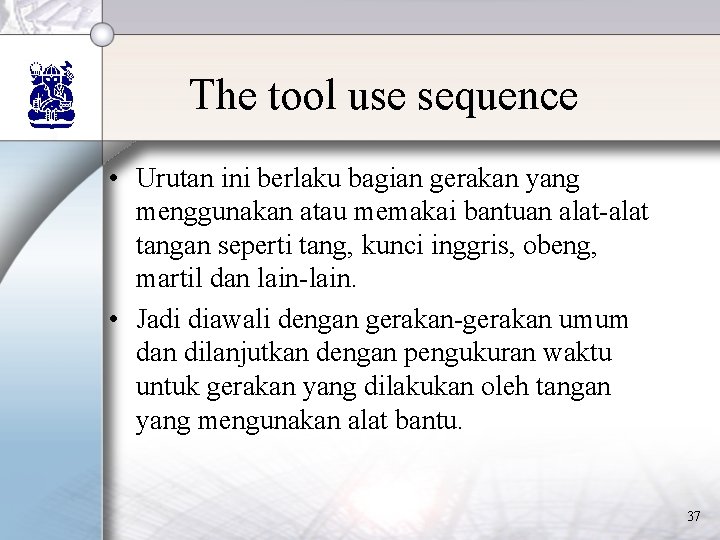 The tool use sequence

• Urutan ini berlaku bagian gerakan yang menggunakan atau memakai bantuan alat-alat tangan seperti tang, kunci inggris, obeng, martil dan lain-lain.

• Jadi diawali dengan gerakan-gerakan umum dan dilanjutkan dengan pengukuran waktu untuk gerakan yang dilakukan oleh tangan yang mengunakan alat bantu.

37